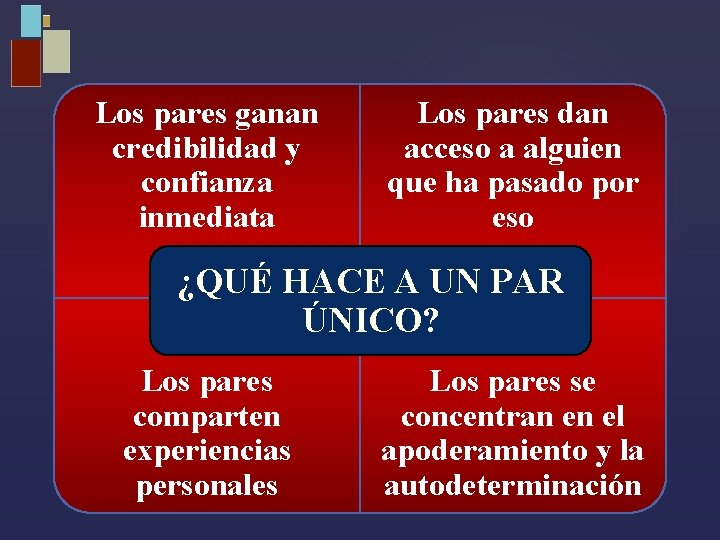 Los pares ganan credibilidad y confianza inmediata

Los pares dan acceso a alguien que ha pasado por eso

¿QUÉ HACE A UN PAR ÚNICO?

Los pares comparten experiencias personales

Los pares se concentran en el apoderamiento y la autodeterminación